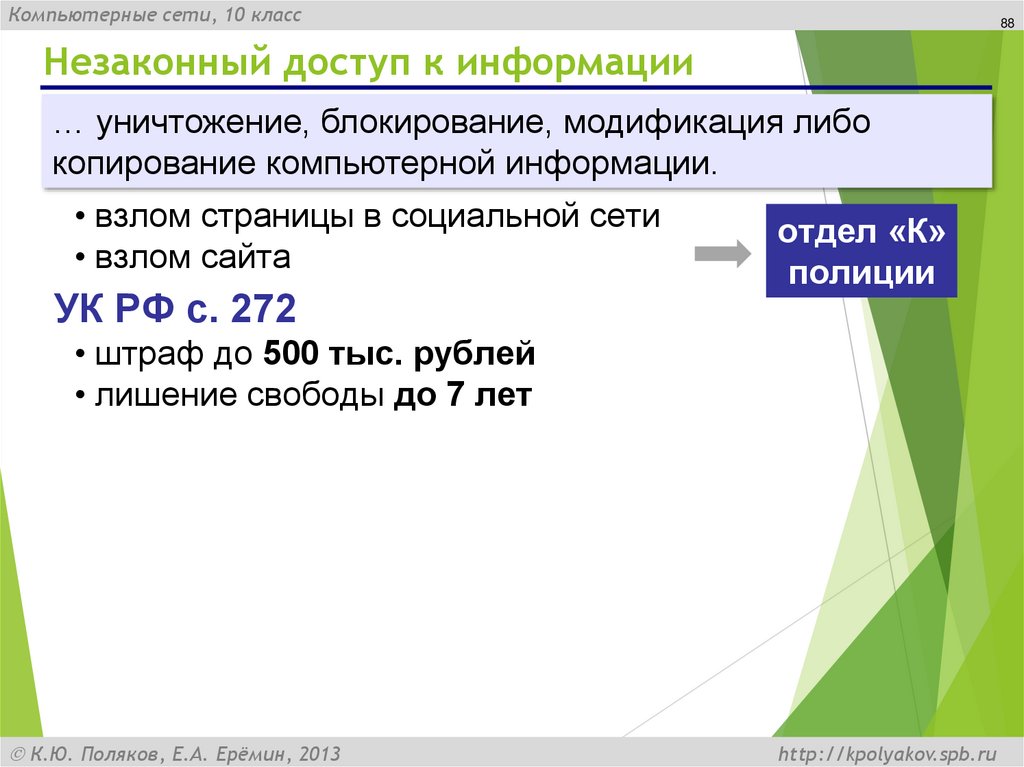 Компьютерные сети, 10 класс

88

Незаконный доступ к информации

… уничтожение, блокирование, модификация либо копирование компьютерной информации.

• взлом страницы в социальной сети
• взлом сайта

отдел «К» полиции

УК РФ с. 272

• штраф до 500 тыс. рублей
• лишение свободы до 7 лет

© К.Ю. Поляков, Е.А. Ерёмин, 2013

http://kpolyakov.spb.ru